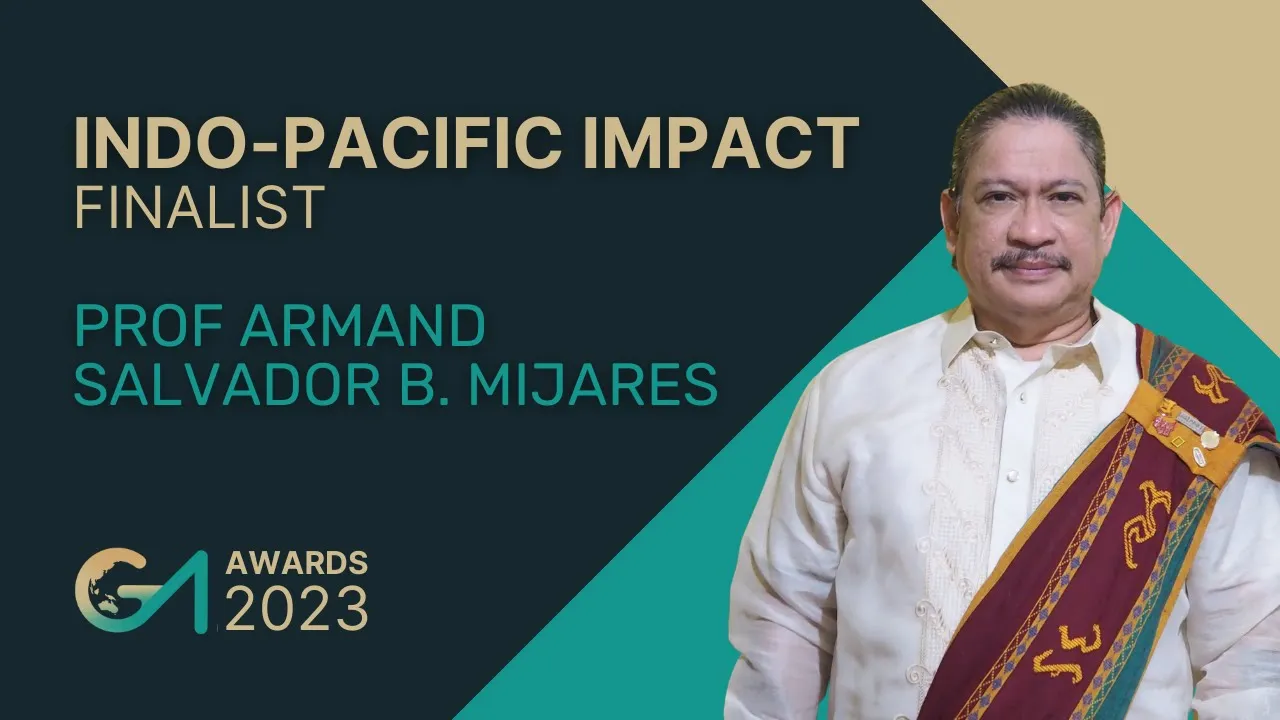 INDO-PACIFIC IMPACT
FINALIST

PROF ARMAND
SALVADOR B. MIJARES

GA AWARDS
2023